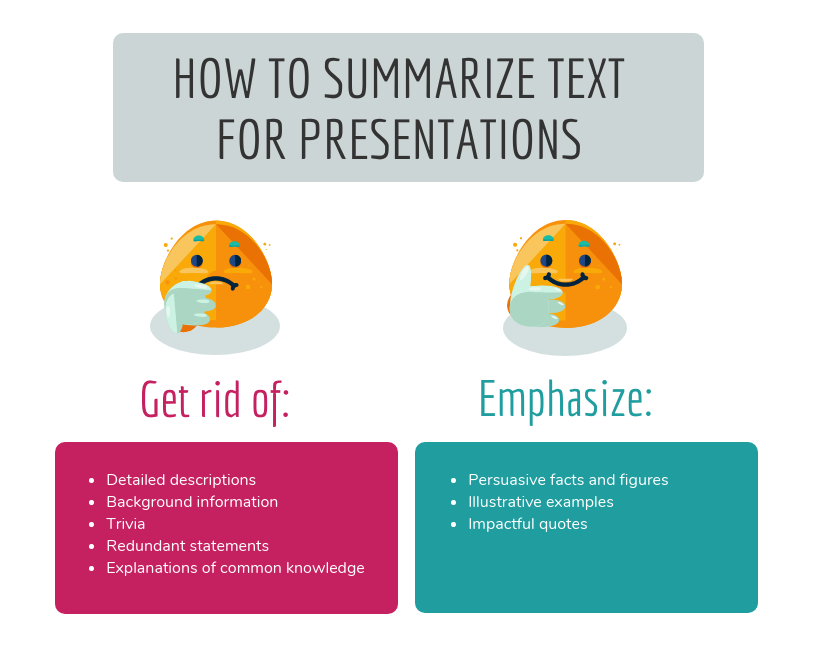 HOW TO SUMMARIZE TEXT FOR PRESENTATIONS

Get rid of:

- Detailed descriptions
- Background information
- Trivia
- Redundant statements
- Explanations of common knowledge

Emphasize:

- Persuasive facts and figures
- Illustrative examples
- Impactful quotes